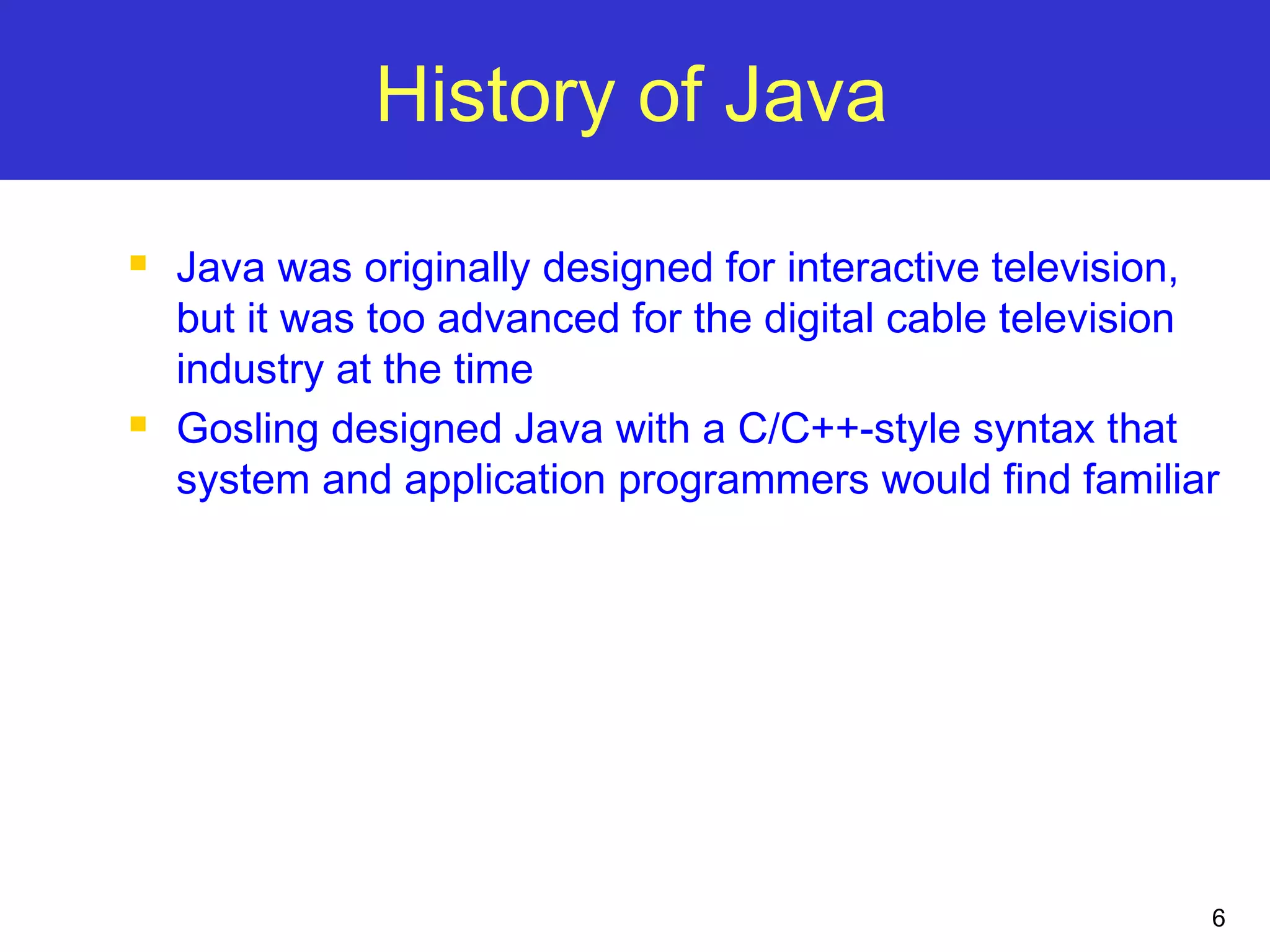 History of Java

- Java was originally designed for interactive television, but it was too advanced for the digital cable television industry at the time
- Gosling designed Java with a C/C++-style syntax that system and application programmers would find familiar

6